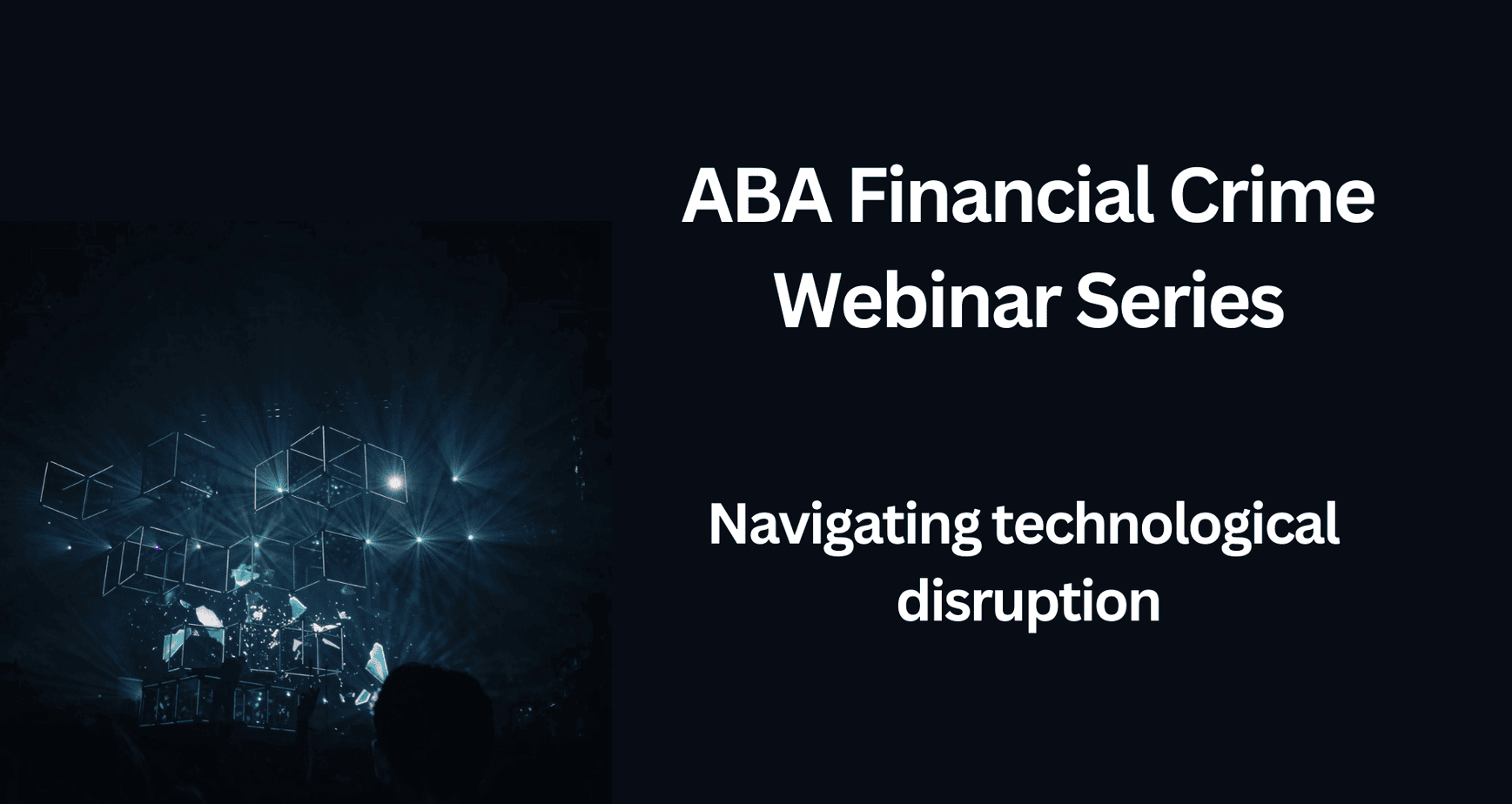 ABA Financial Crime Webinar Series

Navigating technological disruption